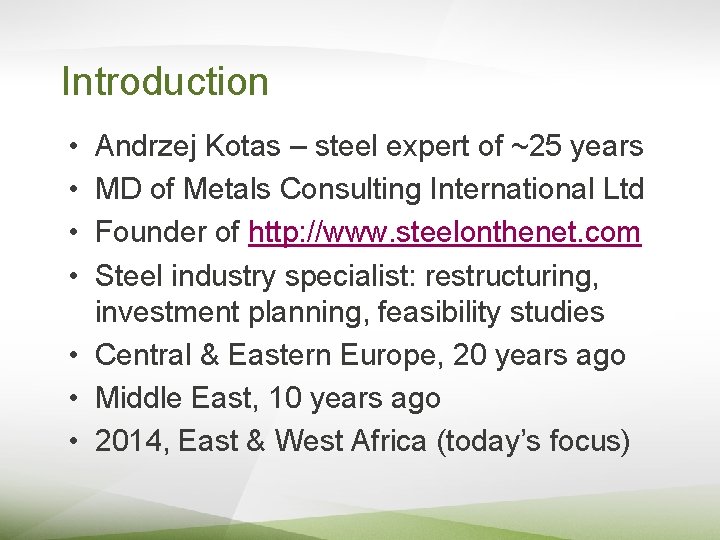 Introduction

• Andrzej Kotas – steel expert of ~25 years
• MD of Metals Consulting International Ltd
• Founder of http://www.steelonthenet.com
• Steel industry specialist: restructuring, investment planning, feasibility studies
• Central & Eastern Europe, 20 years ago
• Middle East, 10 years ago
• 2014, East & West Africa (today's focus)